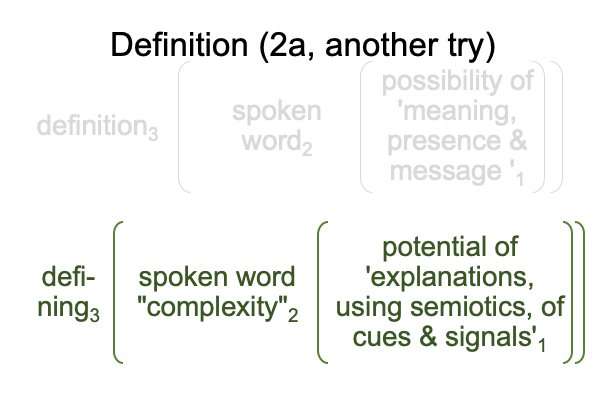 Definition (2a, another try)

definition$_3$ ( spoken word$_2$ ( possibility of 'meaning, presence & message '$_1$ ) )

defining$_3$ ( spoken word "complexity"$_2$ ( potential of 'explanations, using semiotics, of cues & signals'$_1$ ) )